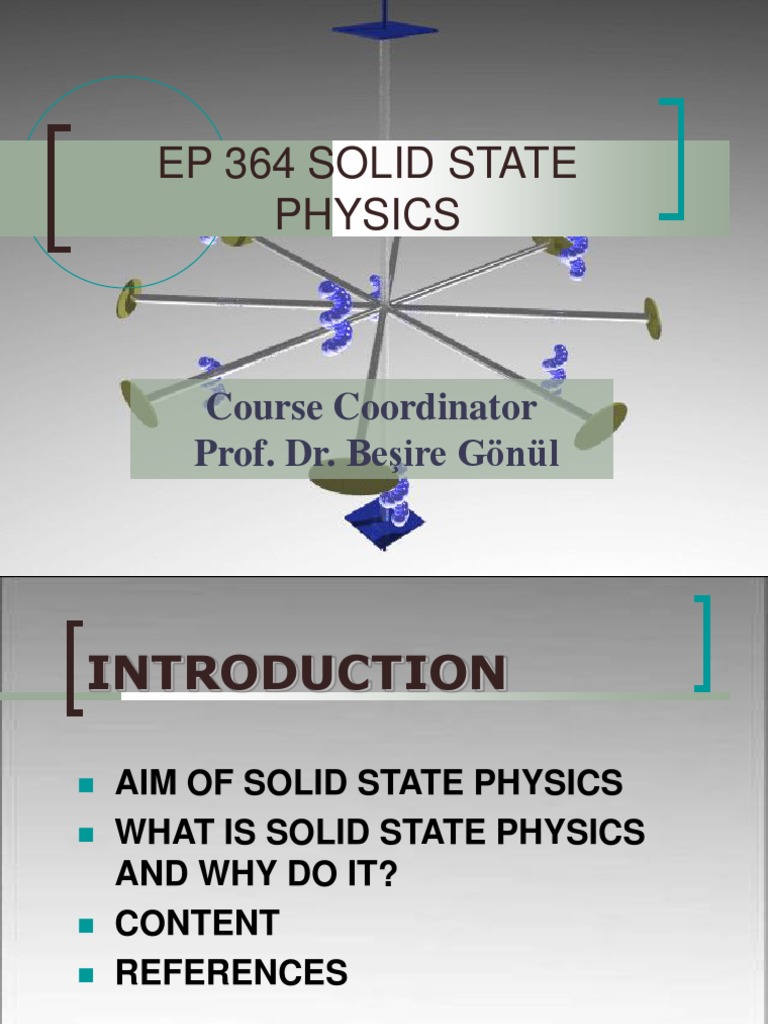 EP 364 SOLID STATE PHYSICS

Course Coordinator
Prof. Dr. Beşire Gönül

INTRODUCTION

- AIM OF SOLID STATE PHYSICS
- WHAT IS SOLID STATE PHYSICS AND WHY DO IT?
- CONTENT
- REFERENCES